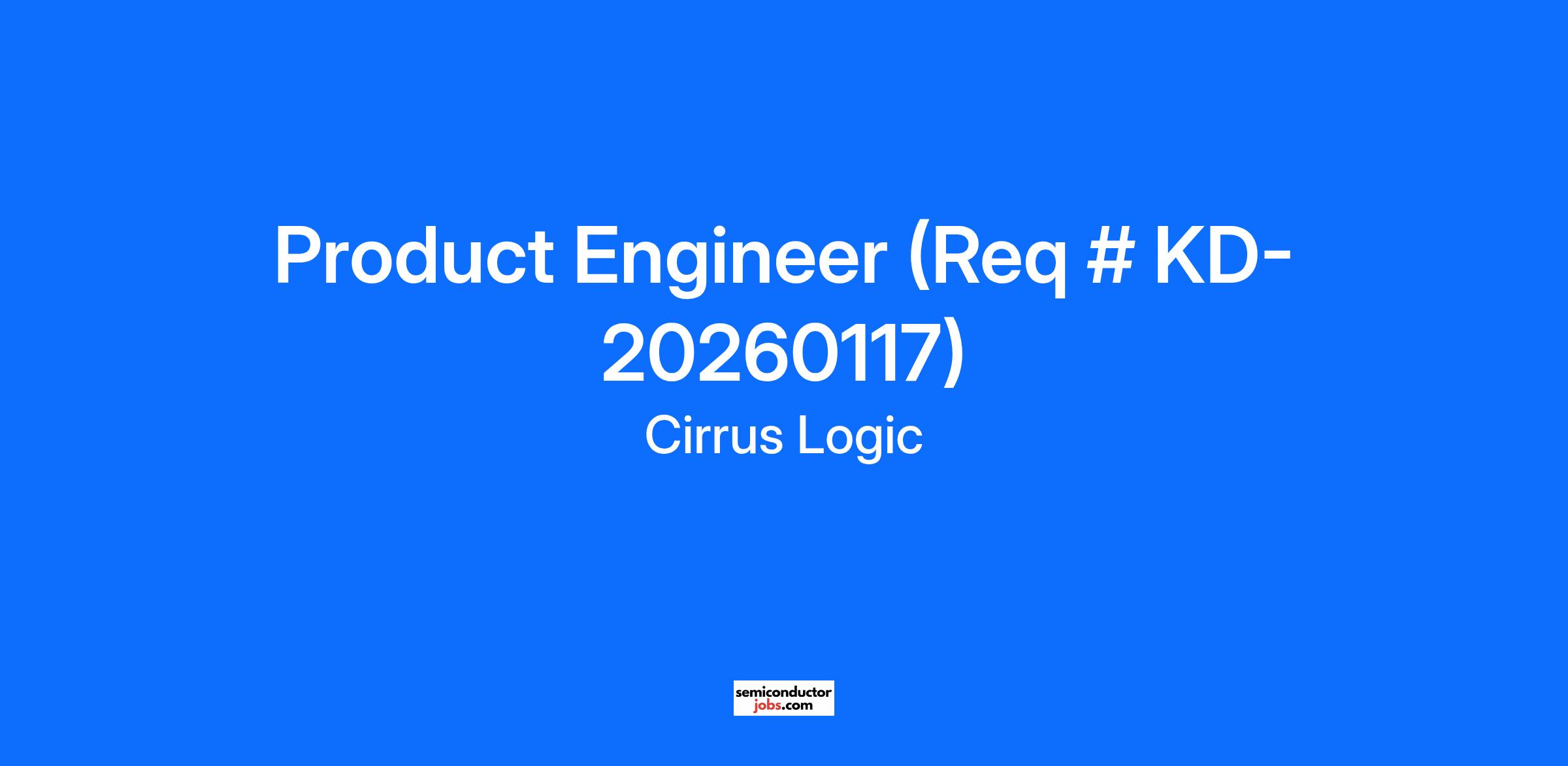 Product Engineer (Req # KD-20260117)

Cirrus Logic

semiconductor
jobs.com